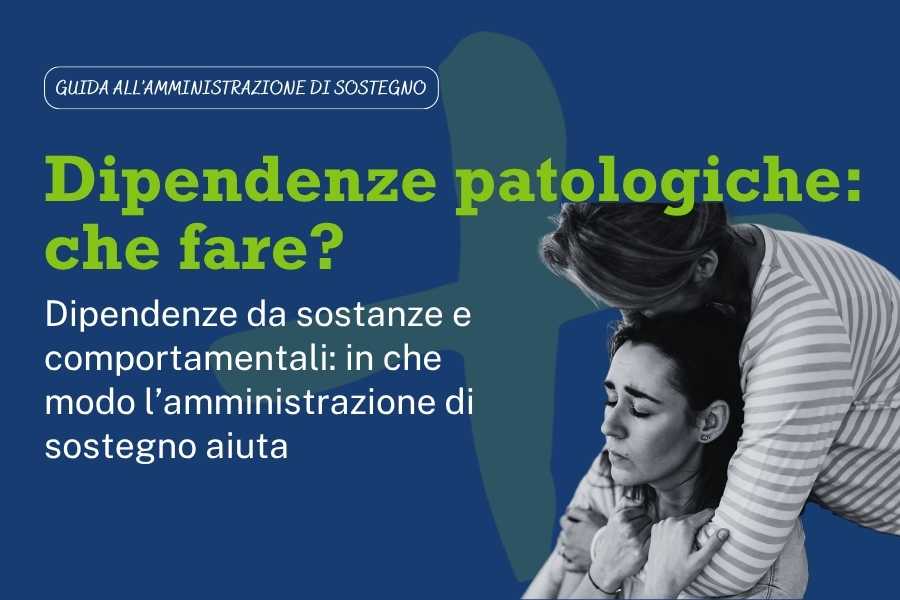 GUIDA ALL'AMMINISTRAZIONE DI SOSTEGNO

Dipendenze patologiche: che fare?

Dipendenze da sostanze e comportamentali: in che modo l'amministrazione di sostegno aiuta